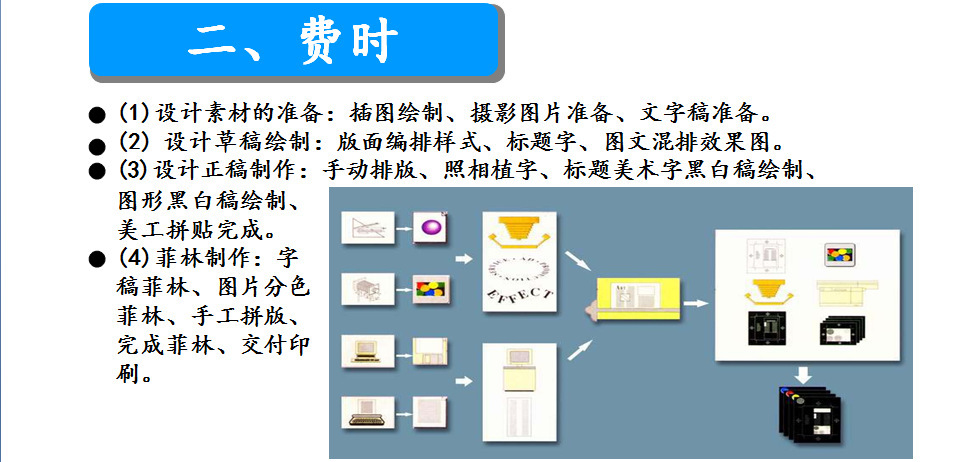 二、费时

● (1) 设计素材的准备：插图绘制、摄影图片准备、文字稿准备。

● (2) 设计草稿绘制：版面编排样式、标题字、图文混排效果图。

● (3) 设计正稿制作：手动排版、照相植字、标题美术字黑白稿绘制、图形黑白稿绘制、美工拼贴完成。

● (4) 菲林制作：字稿菲林、图片分色菲林、手工拼版、完成菲林、交付印刷。

EFFECT